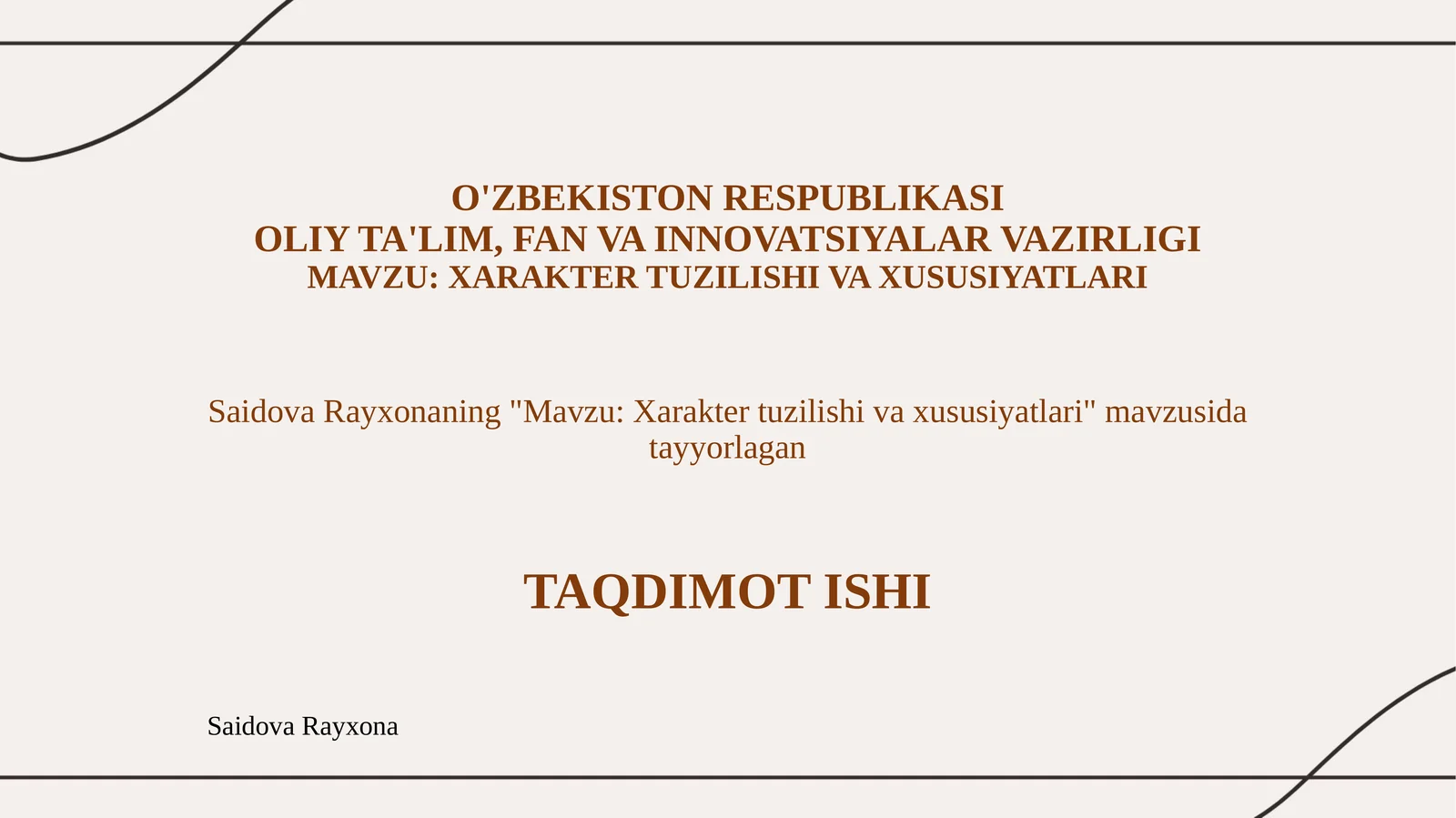 O'ZBEKISTON RESPUBLIKASI
OLIY TA'LIM, FAN VA INNOVATSIYALAR VAZIRLIGI
MAVZU: XARAKTER TUZILISHI VA XUSUSIYATLARI

Saidova Rayxonaning "Mavzu: Xarakter tuzilishi va xususiyatlari" mavzusida tayyorlagan

TAQDIMOT ISHI

Saidova Rayxona